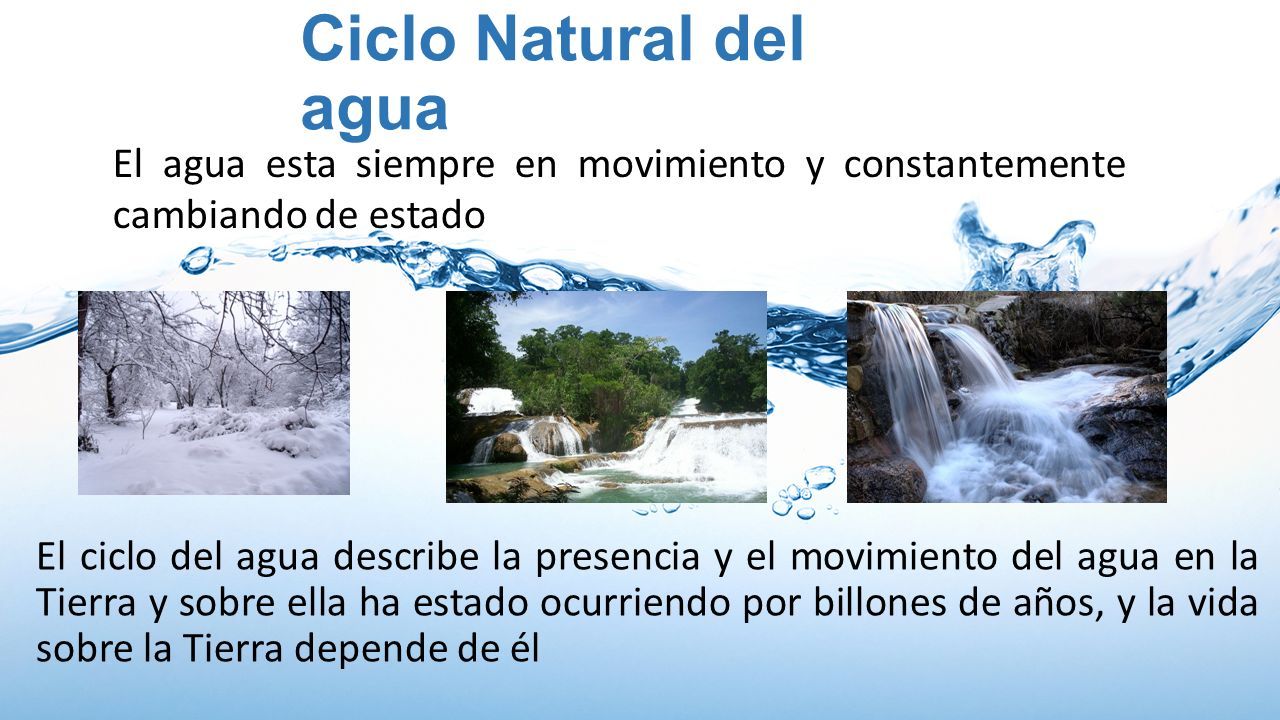 Ciclo Natural del agua

El agua esta siempre en movimiento y constantemente cambiando de estado

El ciclo del agua describe la presencia y el movimiento del agua en la Tierra y sobre ella ha estado ocurriendo por billones de años, y la vida sobre la Tierra depende de él